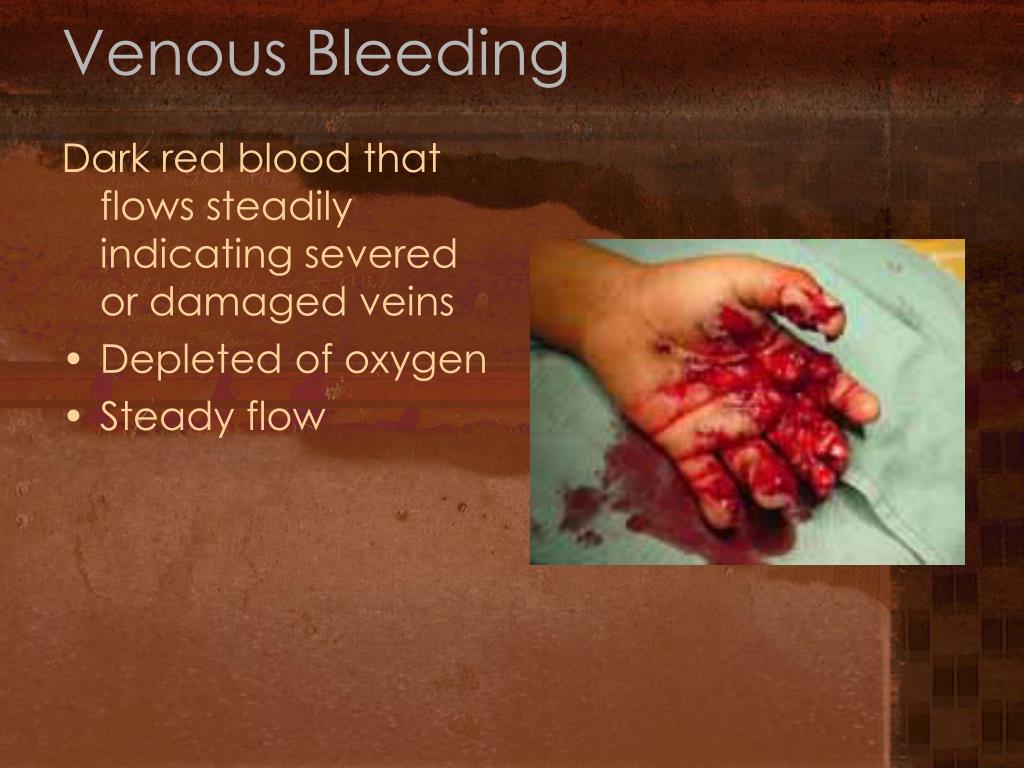 Venous Bleeding

Dark red blood that flows steadily indicating severed or damaged veins

• Depleted of oxygen
• Steady flow